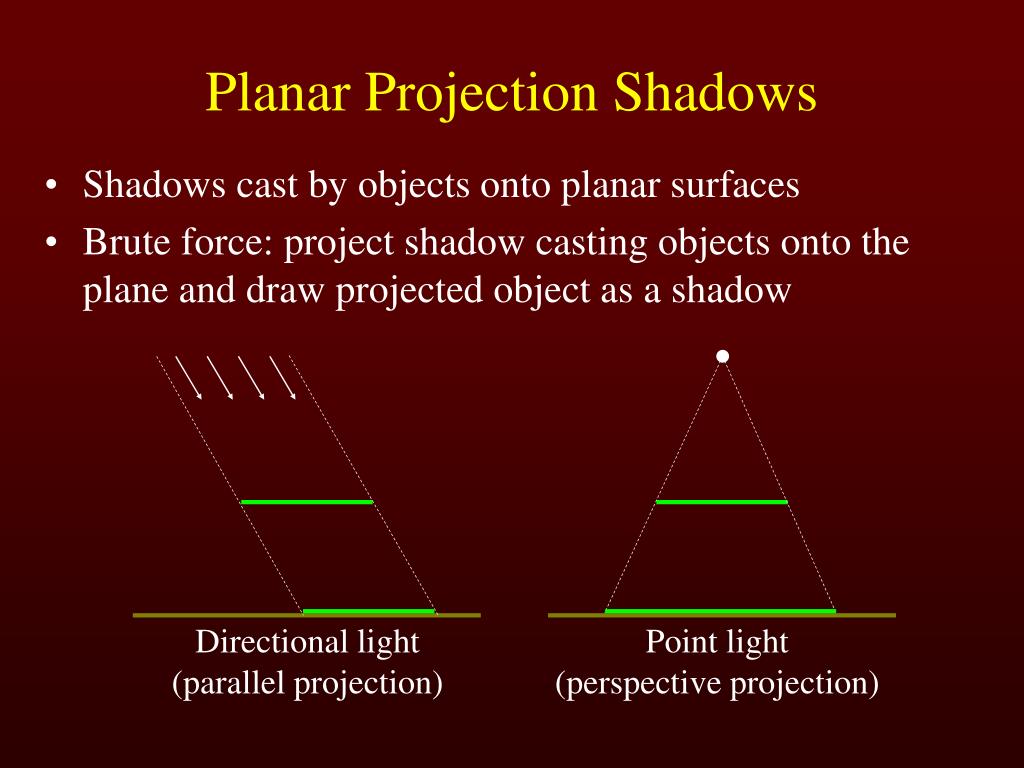 Planar Projection Shadows

• Shadows cast by objects onto planar surfaces
• Brute force: project shadow casting objects onto the plane and draw projected object as a shadow

Directional light
(parallel projection)

Point light
(perspective projection)